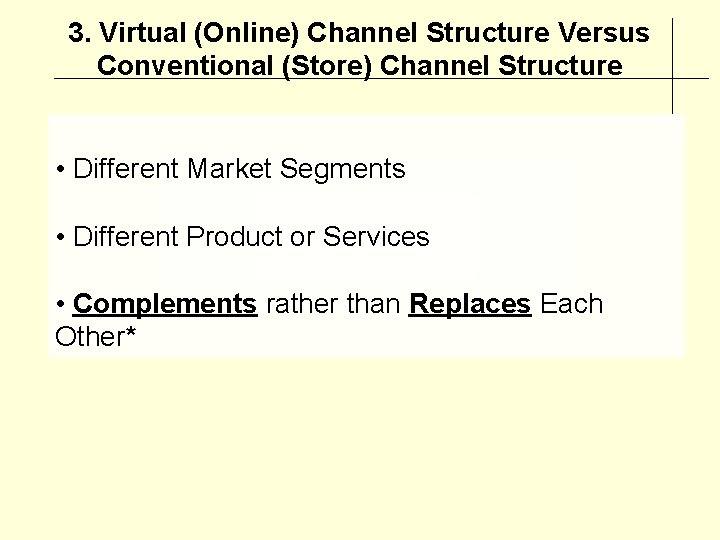 3. Virtual (Online) Channel Structure Versus Conventional (Store) Channel Structure

• Different Market Segments

• Different Product or Services

• Complements rather than Replaces Each Other*